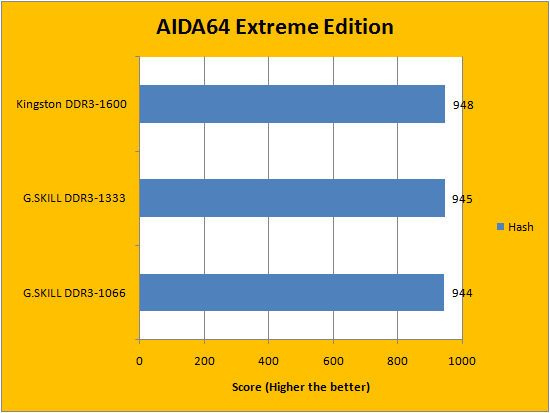 AIDA64 Extreme Edition

Kingston DDR3-1600
948

G.SKILL DDR3-1333
945

G.SKILL DDR3-1066
944

Hash

0
200
400
600
800
1000

Score (Higher the better)